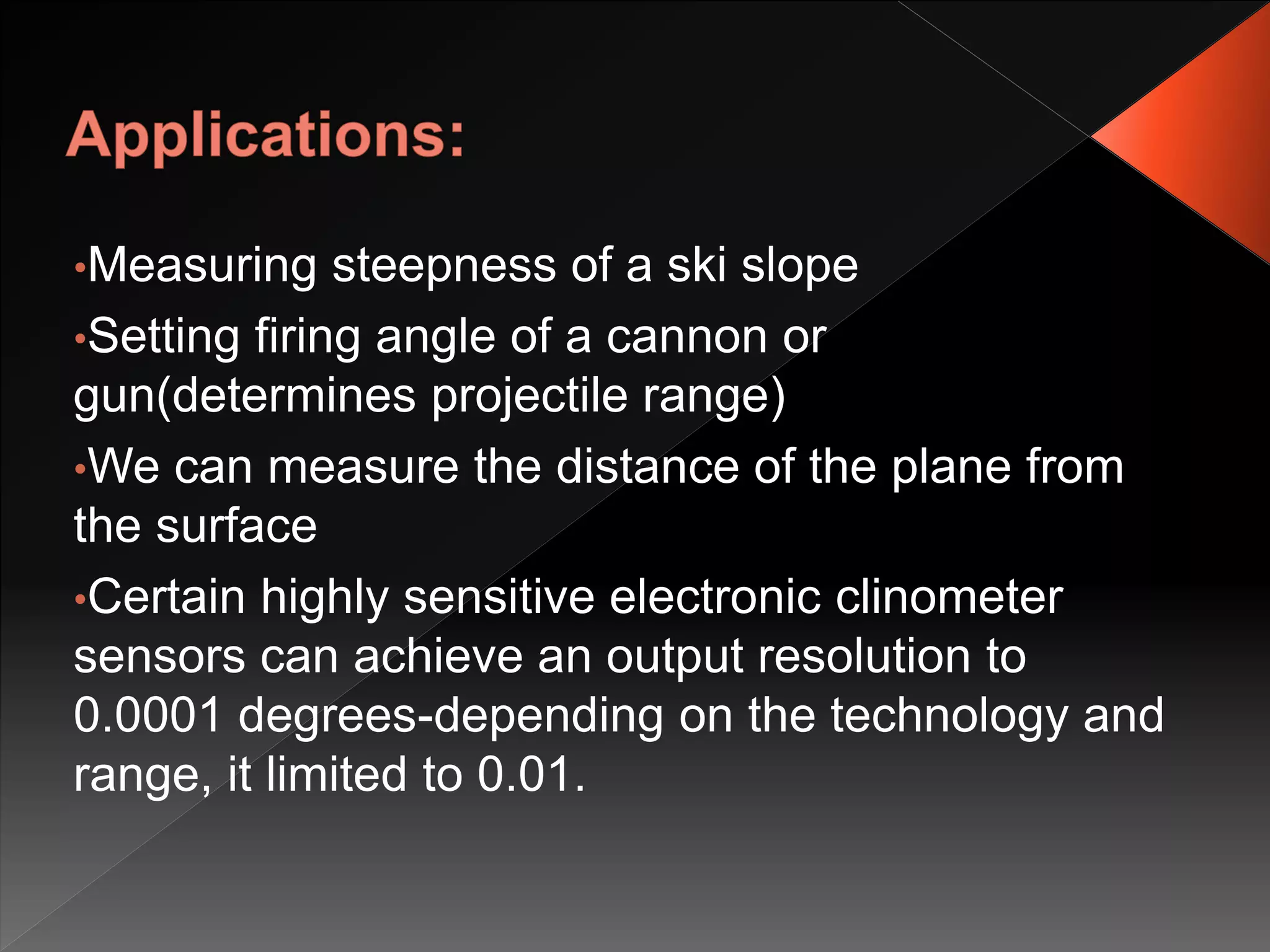 Applications:

•Measuring steepness of a ski slope

•Setting firing angle of a cannon or gun(determines projectile range)

•We can measure the distance of the plane from the surface

•Certain highly sensitive electronic clinometer sensors can achieve an output resolution to 0.0001 degrees-depending on the technology and range, it limited to 0.01.